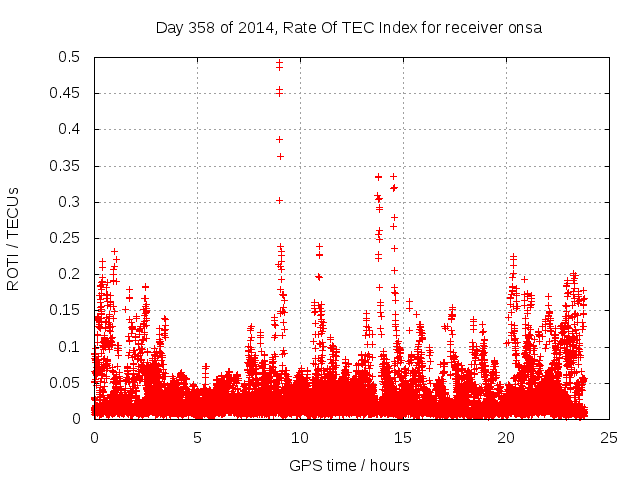 Day 358 of 2014, Rate Of TEC Index for receiver onsa

ROTI / TECUs

0.5
0.45
0.4
0.35
0.3
0.25
0.2
0.15
0.1
0.05
0

0
5
10
15
20
25

GPS time / hours